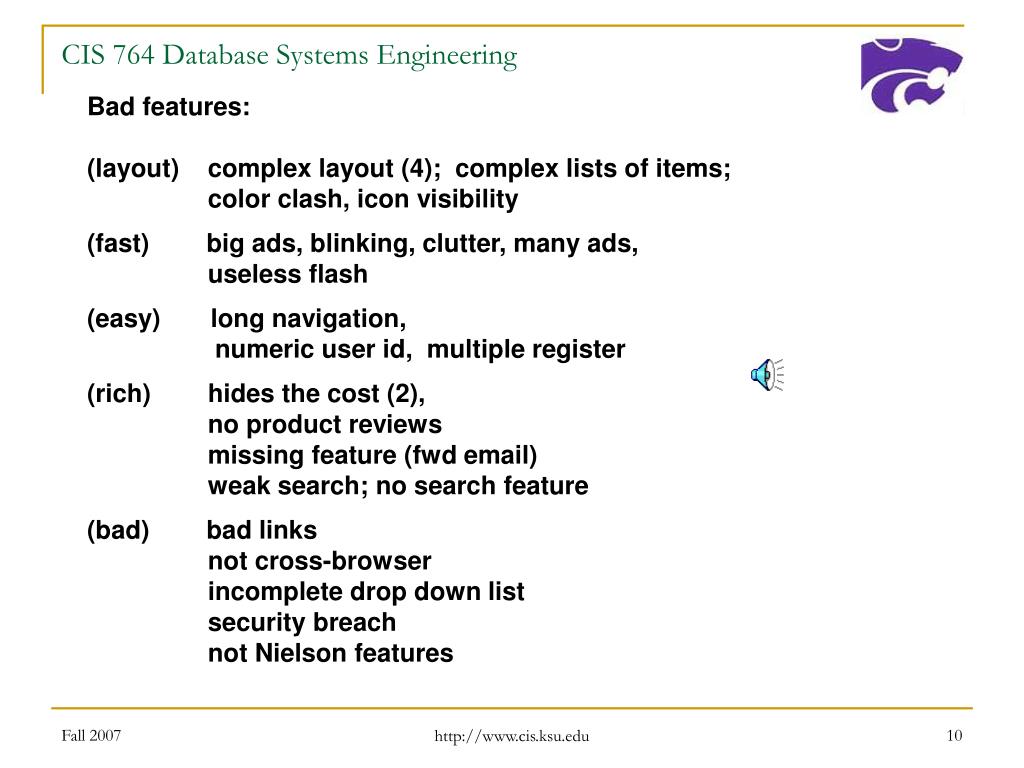 CIS 764 Database Systems Engineering

Bad features:

(layout) complex layout (4); complex lists of items; color clash, icon visibility

(fast) big ads, blinking, clutter, many ads, useless flash

(easy) long navigation, numeric user id, multiple register

(rich) hides the cost (2), no product reviews missing feature (fwd email) weak search; no search feature

(bad) bad links not cross-browser incomplete drop down list security breach not Nielson features

Fall 2007

http://www.cis.ksu.edu

10